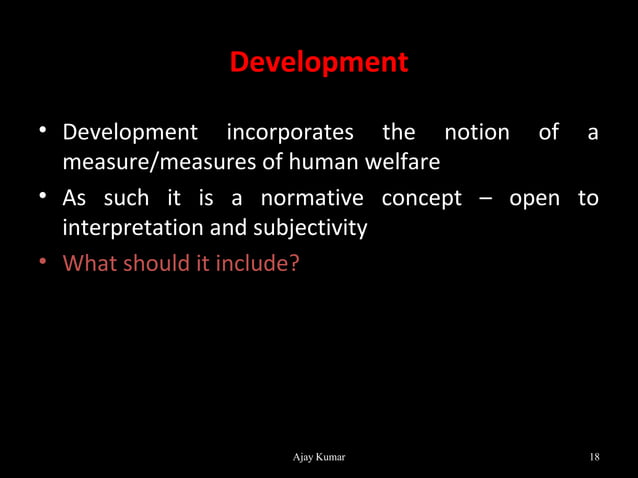 Development

• Development incorporates the notion of a measure/measures of human welfare
• As such it is a normative concept – open to interpretation and subjectivity
• What should it include?

Ajay Kumar

18